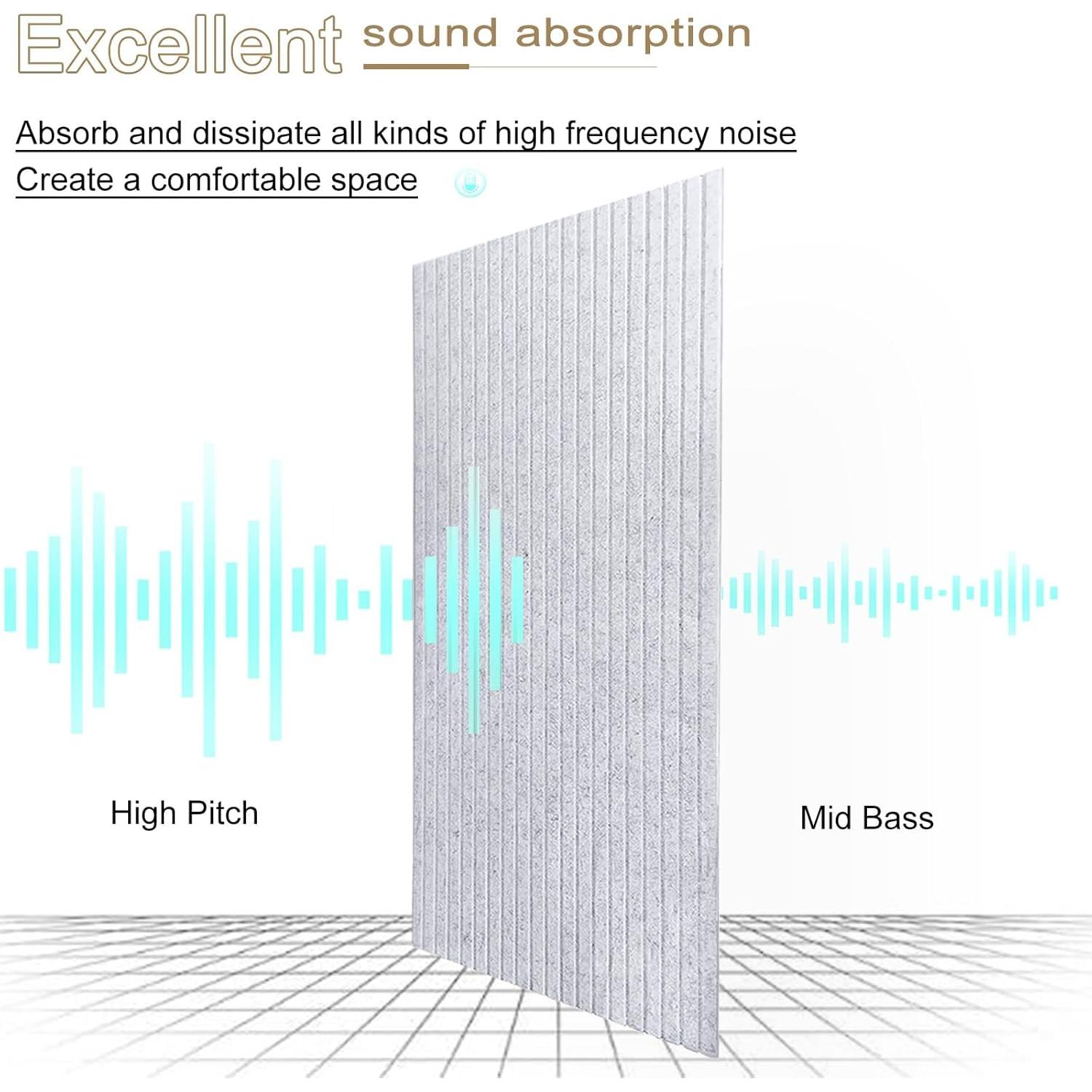 Excellent sound absorption

Absorb and dissipate all kinds of high frequency noise

Create a comfortable space

High Pitch

Mid Bass